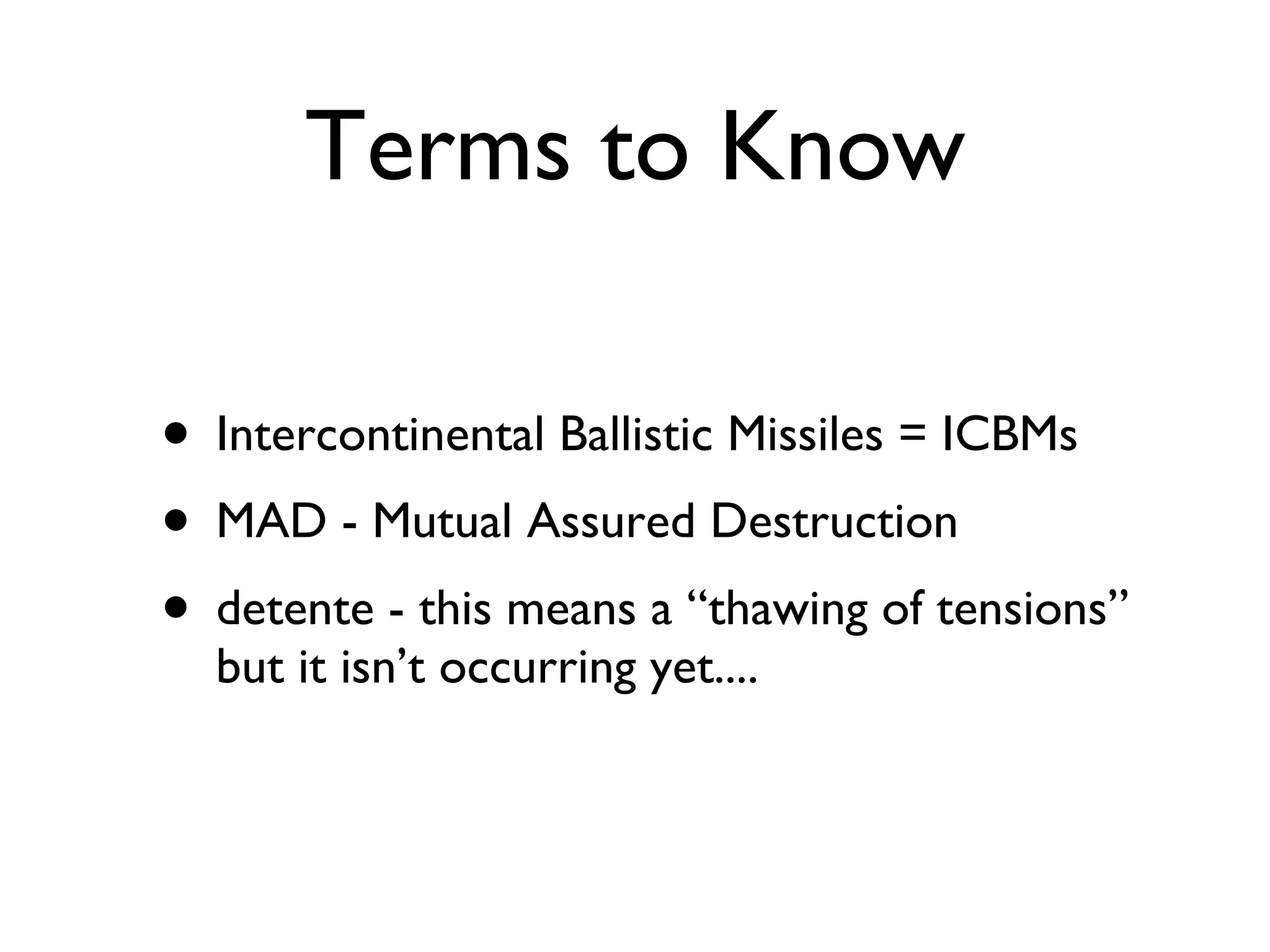 Terms to Know

• Intercontinental Ballistic Missiles = ICBMs

• MAD - Mutual Assured Destruction

• detente - this means a “thawing of tensions” but it isn’t occurring yet....